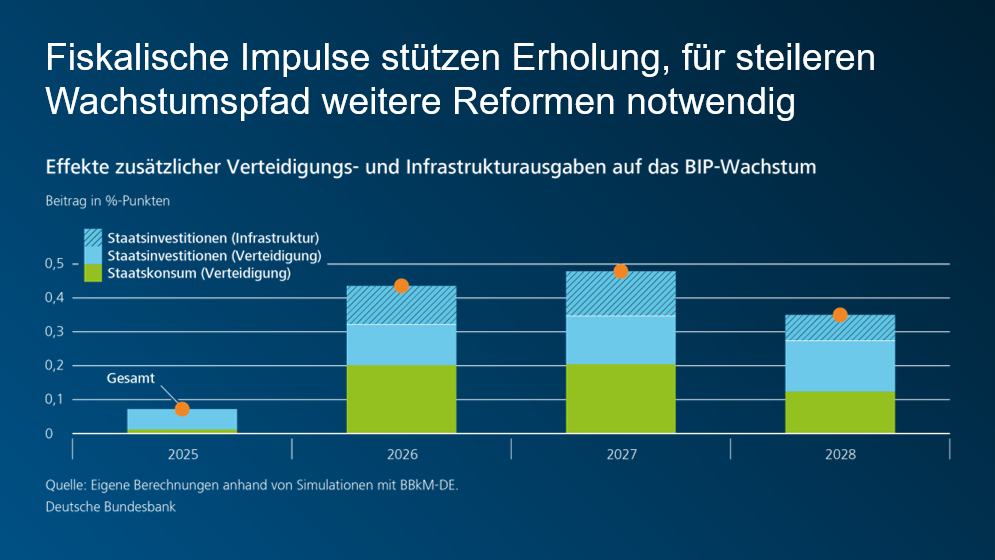 Fiskalische Impulse stützen Erholung, für steileren Wachstumspfad weitere Reformen notwendig

Effekte zusätzlicher Verteidigungs- und Infrastrukturausgaben auf das BIP-Wachstum

Beitrag in %-Punkten

Staatsinvestitionen (Infrastruktur)
Staatsinvestitionen (Verteidigung)
Staatskonsum (Verteidigung)

0,5
0,4
0,3
0,2
0,1
0

Gesamt

2025
2026
2027
2028

Quelle: Eigene Berechnungen anhand von Simulationen mit BBkM-DE.
Deutsche Bundesbank